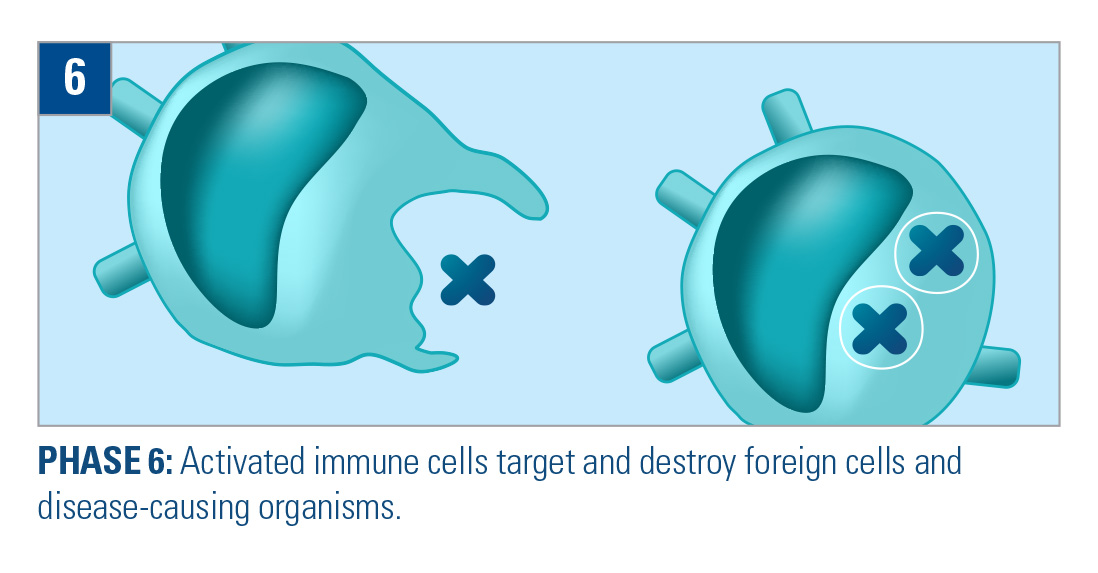 6

PHASE 6: Activated immune cells target and destroy foreign cells and disease-causing organisms.